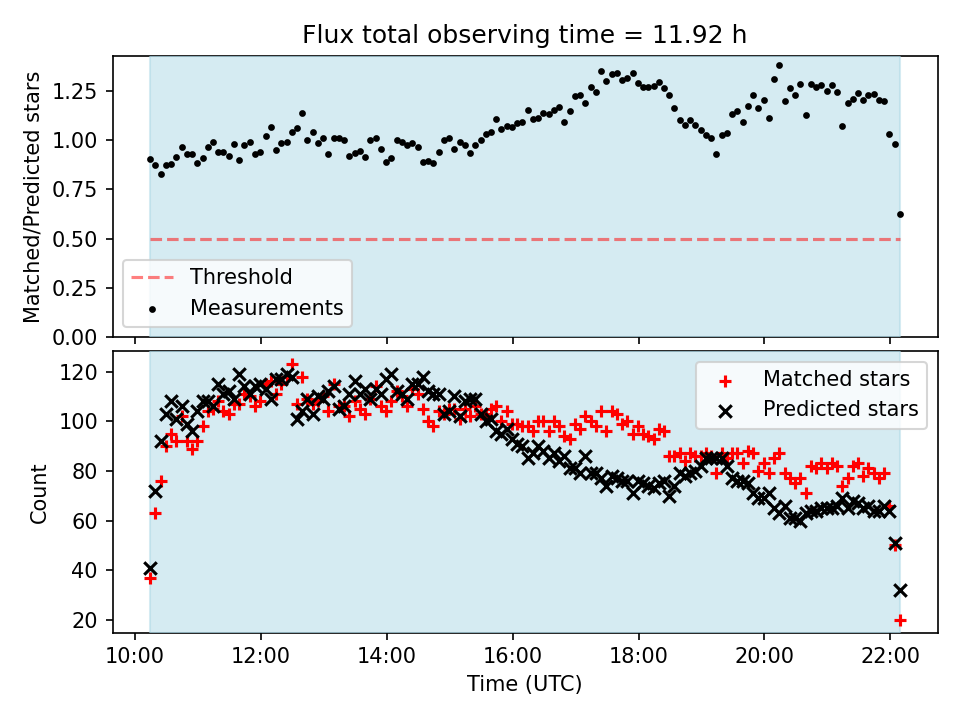 Flux total observing time = 11.92 h

Matched/Predicted stars

1.25
1.00
0.75
0.50
0.25
0.00

Threshold
Measurements

Count

120
100
80
60
40
20

Matched stars
Predicted stars

10:00
12:00
14:00
16:00
18:00
20:00
22:00

Time (UTC)